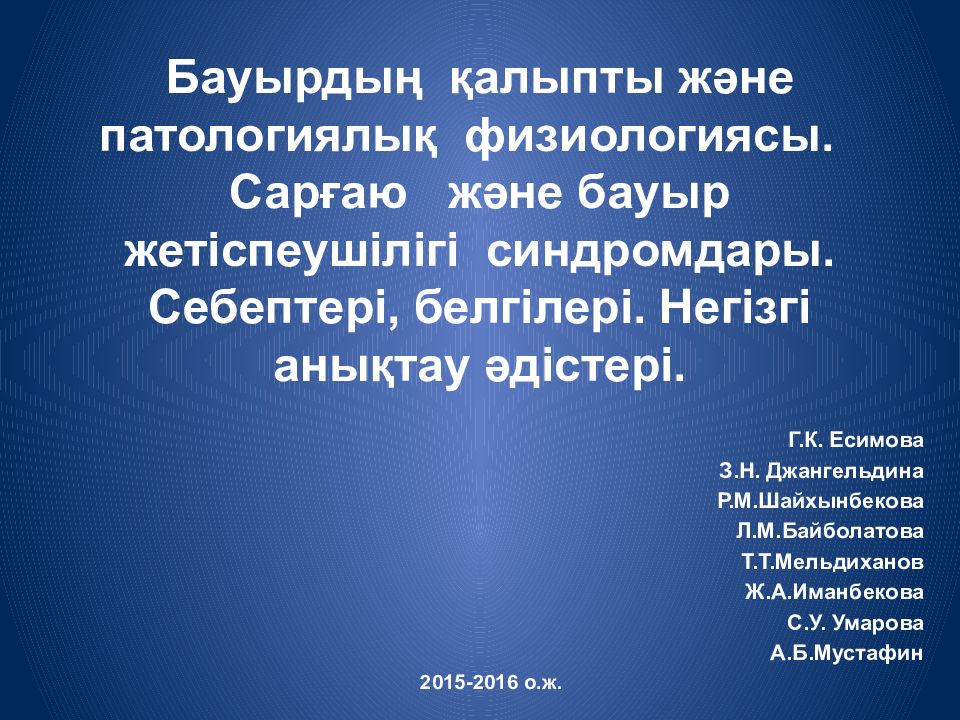 Бауырдың қалыпты және патологиялық физиологиясы. Сарғаю және бауыр жетіспеушілігі синдромдары. Себептері, белгілері. Негізгі анықтау әдістері.

Г.К. Есимова
З.Н. Джангельдина
Р.М.Шайхынбекова
Л.М.Байболатова
Т.Т.Мельдиханов
Ж.А.Иманбекова
С.У. Умарова
А.Б.Мустафин

2015-2016 о.ж.